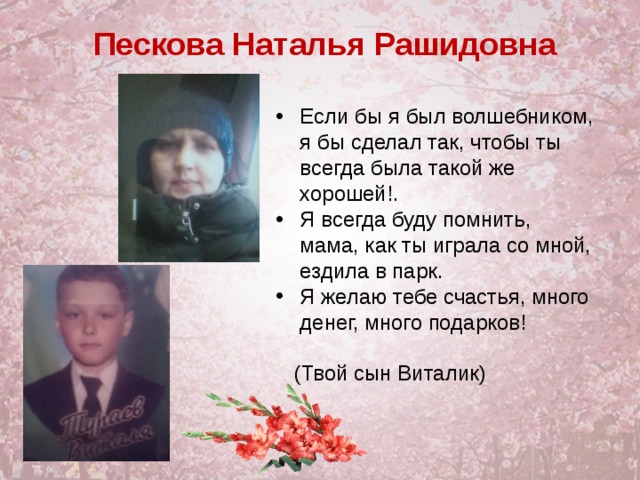 Пескова Наталья Рашидовна

• Если бы я был волшебником, я бы сделал так, чтобы ты всегда была такой же хорошей!.
• Я всегда буду помнить, мама, как ты играла со мной, ездила в парк.
• Я желаю тебе счастья, много денег, много подарков!

(Твой сын Виталик)

Тураев Виталя